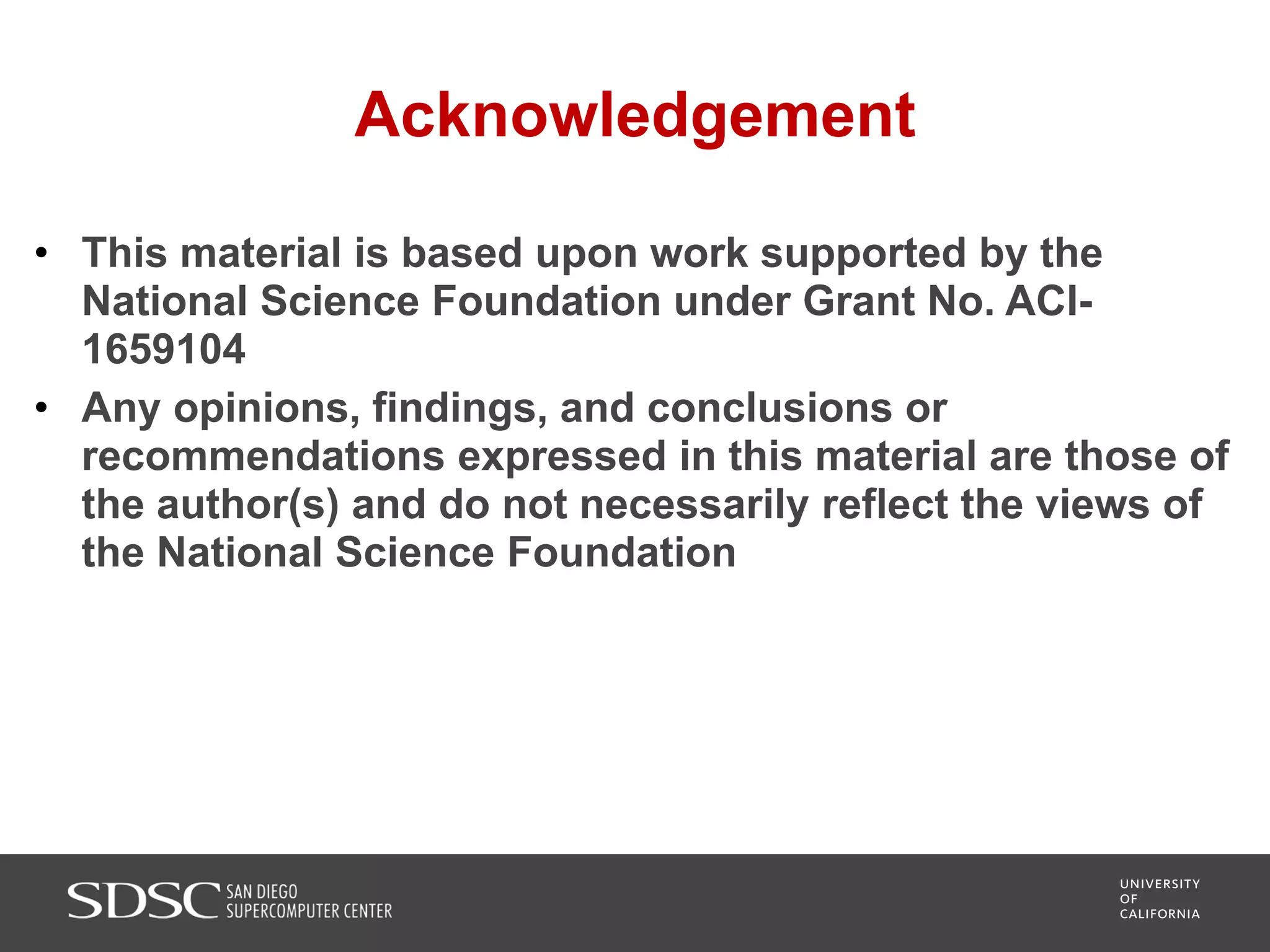 Acknowledgement

• This material is based upon work supported by the National Science Foundation under Grant No. ACI-1659104

• Any opinions, findings, and conclusions or recommendations expressed in this material are those of the author(s) and do not necessarily reflect the views of the National Science Foundation

SDSC SAN DIEGO SUPERCOMPUTER CENTER

UNIVERSITY OF CALIFORNIA